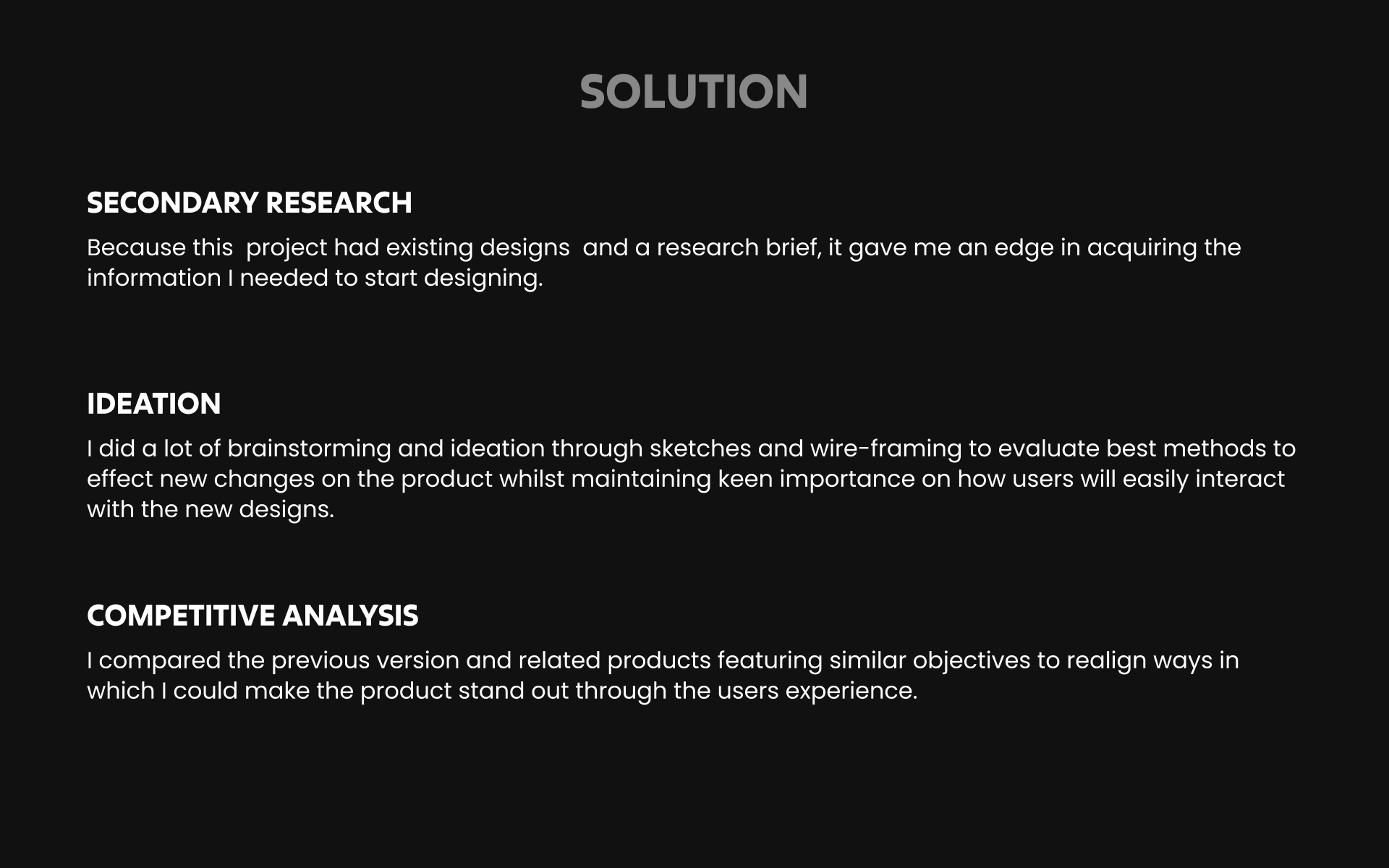 SOLUTION

SECONDARY RESEARCH
Because this project had existing designs and a research brief, it gave me an edge in acquiring the information I needed to start designing.

IDEATION
I did a lot of brainstorming and ideation through sketches and wire-framing to evaluate best methods to effect new changes on the product whilst maintaining keen importance on how users will easily interact with the new designs.

COMPETITIVE ANALYSIS
I compared the previous version and related products featuring similar objectives to realign ways in which I could make the product stand out through the users experience.